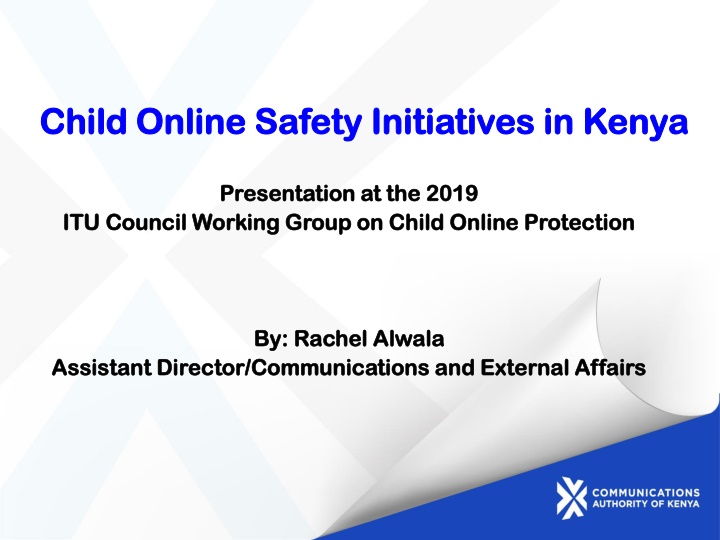 Child Online Safety Initiatives in Kenya

Presentation at the 2019
ITU Council Working Group on Child Online Protection

By: Rachel Alwala
Assistant Director/Communications and External Affairs

COMMUNICATIONS
AUTHORITY OF KENYA